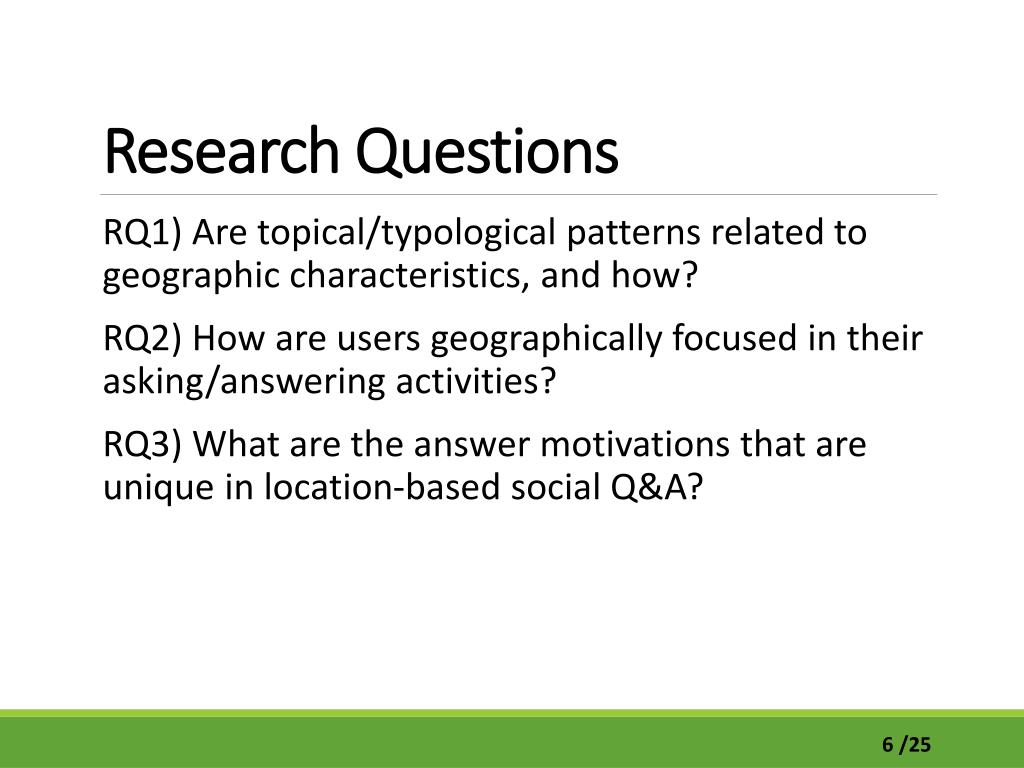 Research Questions

RQ1) Are topical/typological patterns related to geographic characteristics, and how?

RQ2) How are users geographically focused in their asking/answering activities?

RQ3) What are the answer motivations that are unique in location-based social Q&A?

6 /25